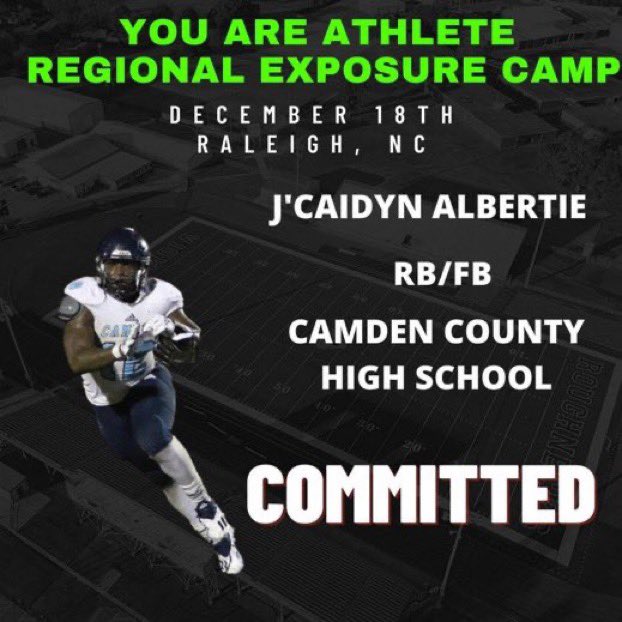 YOU ARE ATHLETE REGIONAL EXPOSURE CAMP

DECEMBER 18TH
RALEIGH, NC

J'CAIDYN ALBERTIE

RB/FB

CAMDEN COUNTY HIGH SCHOOL

COMMITTED